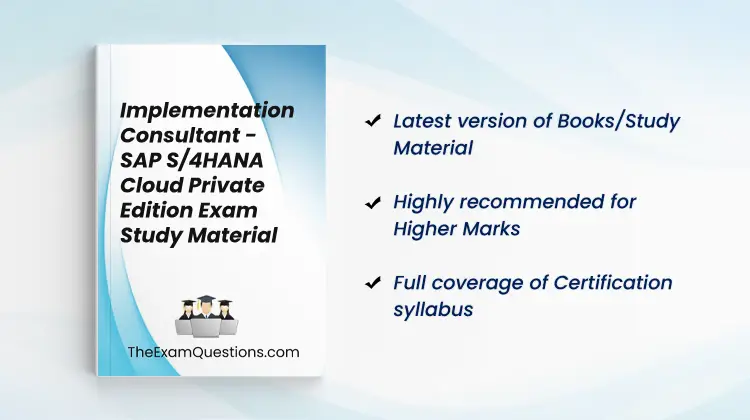 Implementation Consultant - SAP S/4HANA Cloud Private Edition Exam Study Material

TheExamQuestions.com

✔ Latest version of Books/Study Material

✔ Highly recommended for Higher Marks

✔ Full coverage of Certification syllabus